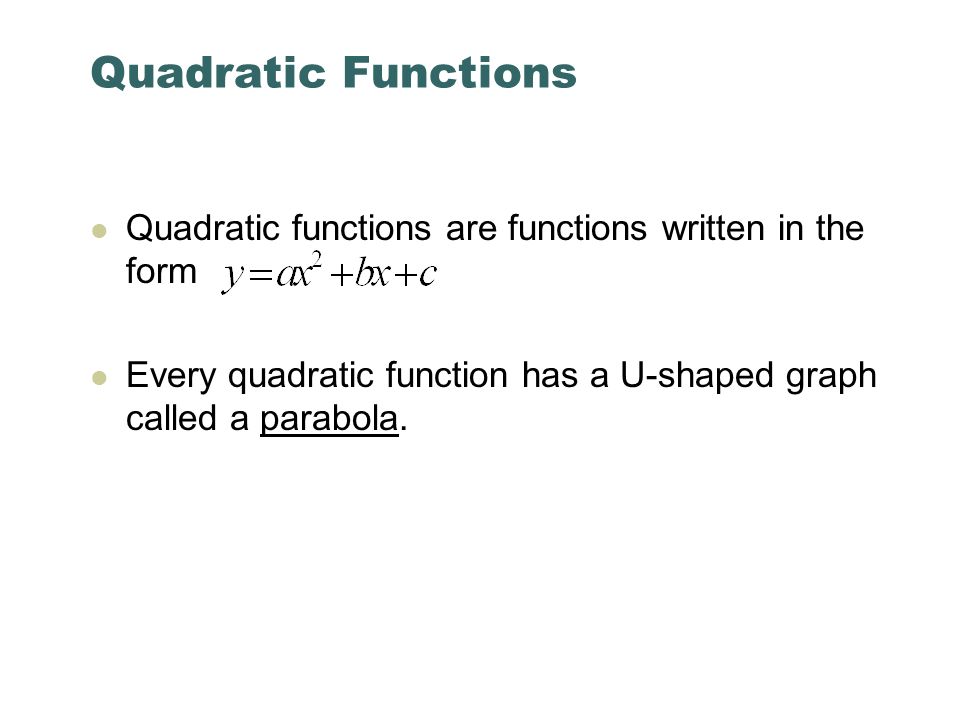 Quadratic Functions

- Quadratic functions are functions written in the form $y=ax^2+bx+c$

- Every quadratic function has a U-shaped graph called a parabola.